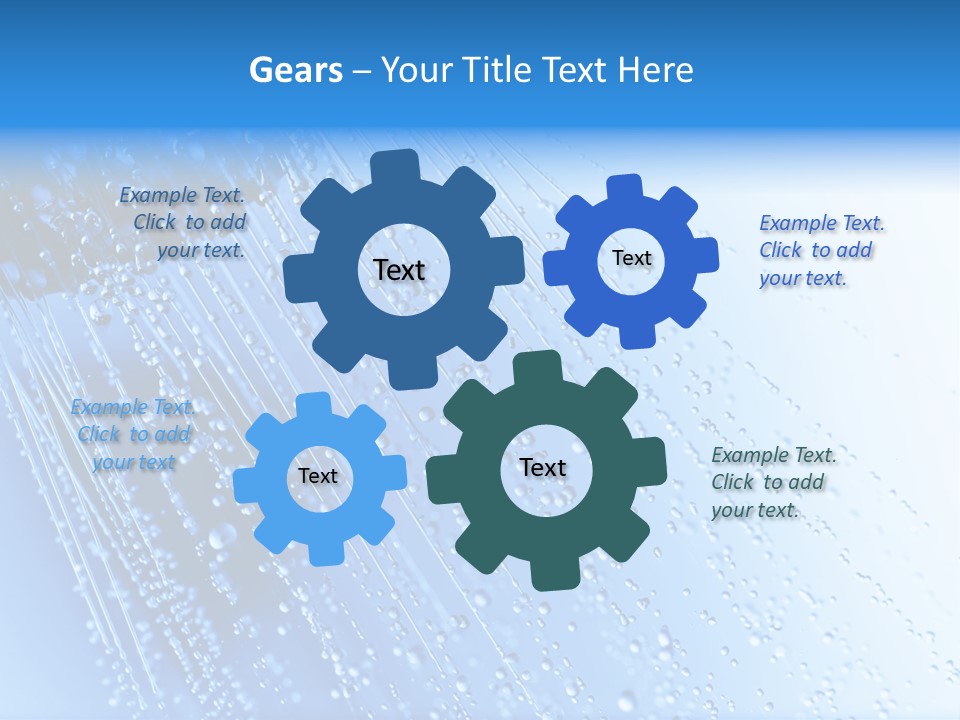 Gears – Your Title Text Here

Example Text. Click to add your text.

Text

Text

Example Text. Click to add your text.

Example Text. Click to add your text

Text

Text

Example Text. Click to add your text.